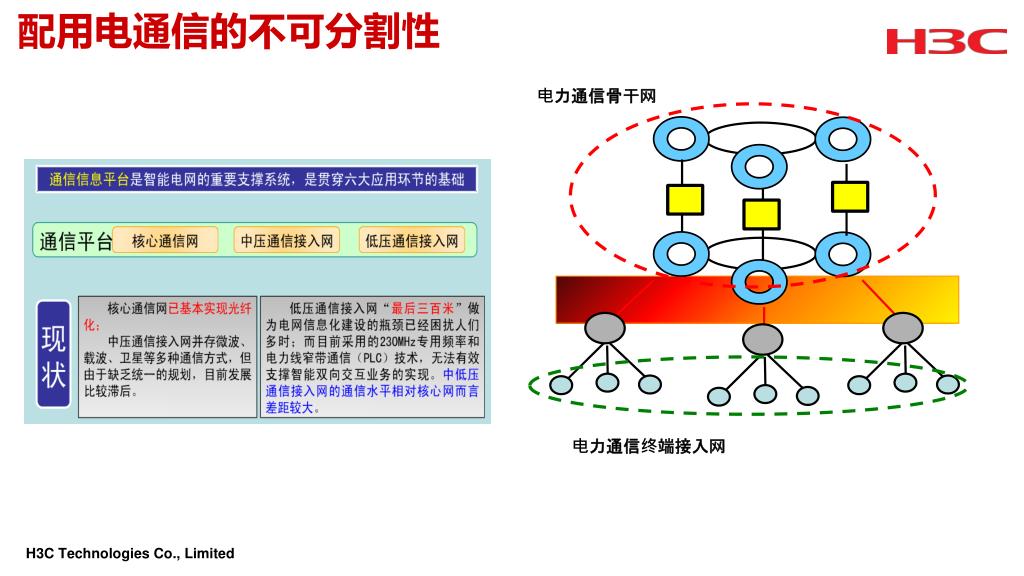 配用电通信的不可分割性

H3C

通信信息平台是智能电网的重要支撑系统，是贯穿六大应用环节的基础

通信平台 核心通信网 中压通信接入网 低压通信接入网

现状

核心通信网已基本实现光纤化；

中压通信接入网并存微波、载波、卫星等多种通信方式，但由于缺乏统一的规划，目前发展比较滞后。

低压通信接入网“最后三百米”做为电网信息化建设的瓶颈已经困扰人们多时；而目前采用的230MHz专用频率和电力线窄带通信（PLC）技术，无法有效支撑智能双向交互业务的实现。中低压通信接入网的通信水平相对核心网而言差距较大。

电力通信骨干网

电力通信终端接入网

H3C Technologies Co., Limited